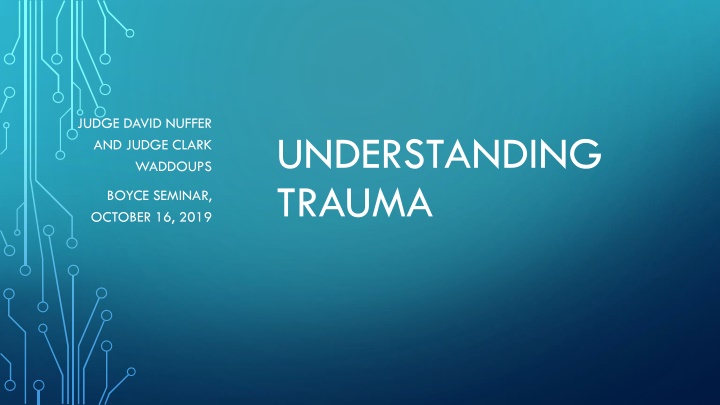 JUDGE DAVID NUFFER AND JUDGE CLARK WADDOUPS

BOYCE SEMINAR, OCTOBER 16, 2019

UNDERSTANDING TRAUMA